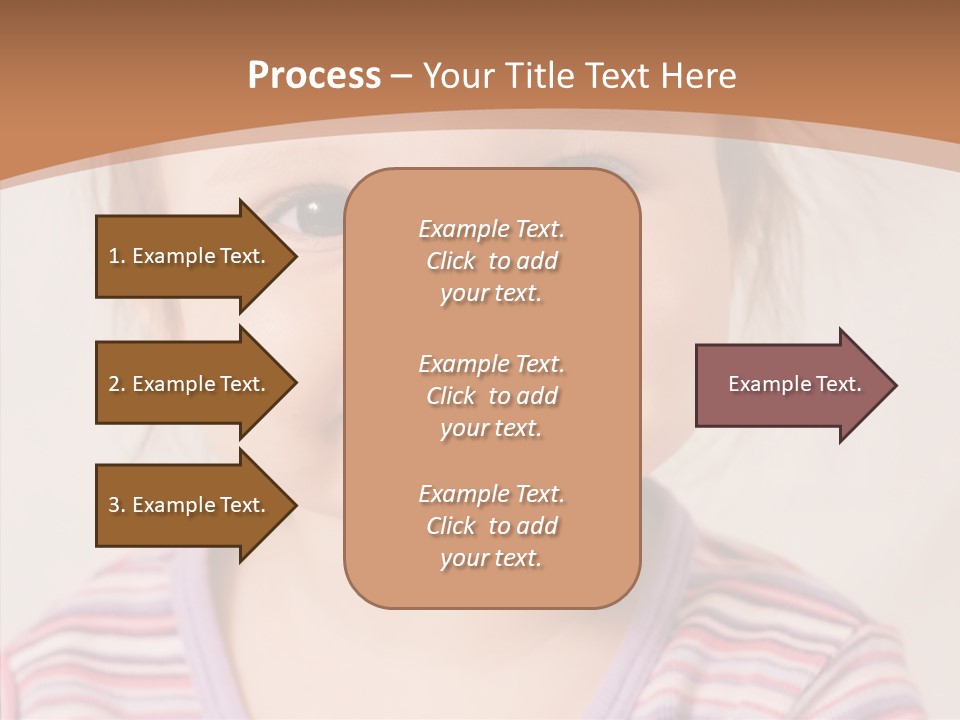 Process – Your Title Text Here

1. Example Text.

2. Example Text.

3. Example Text.

Example Text. Click to add your text.

Example Text. Click to add your text.

Example Text. Click to add your text.

Example Text.